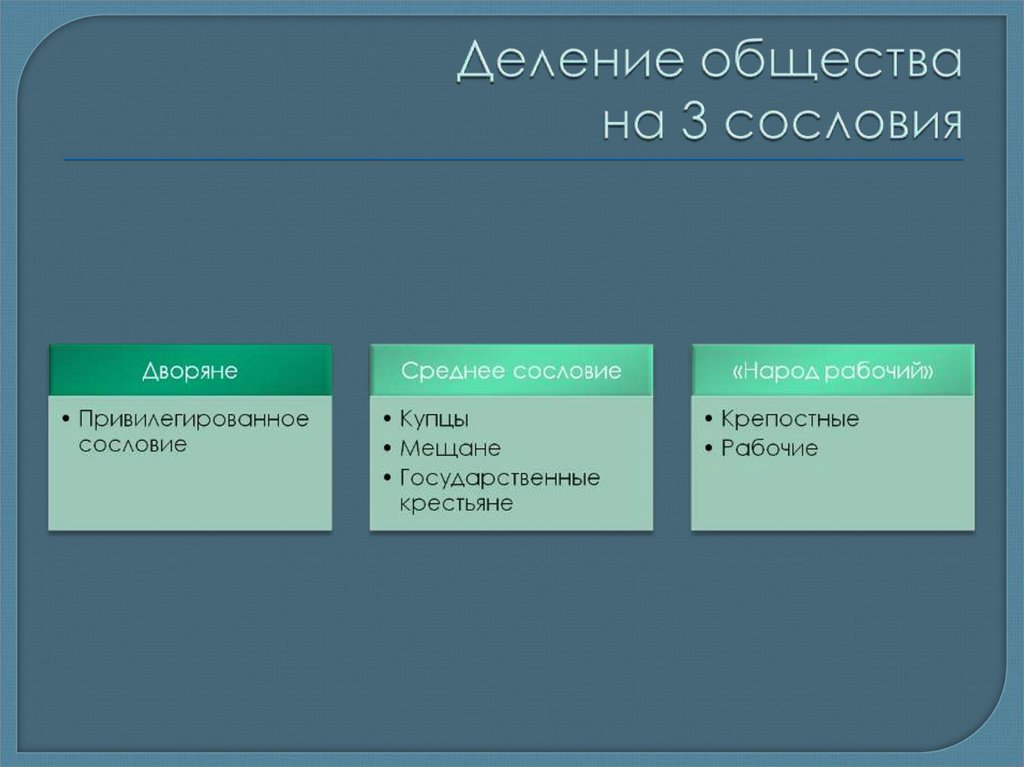 Деление общества
на 3 сословия

Дворяне

• Привилегированное сословие

Среднее сословие

• Купцы
• Мещане
• Государственные крестьяне

«Народ рабочий»

• Крепостные
• Рабочие